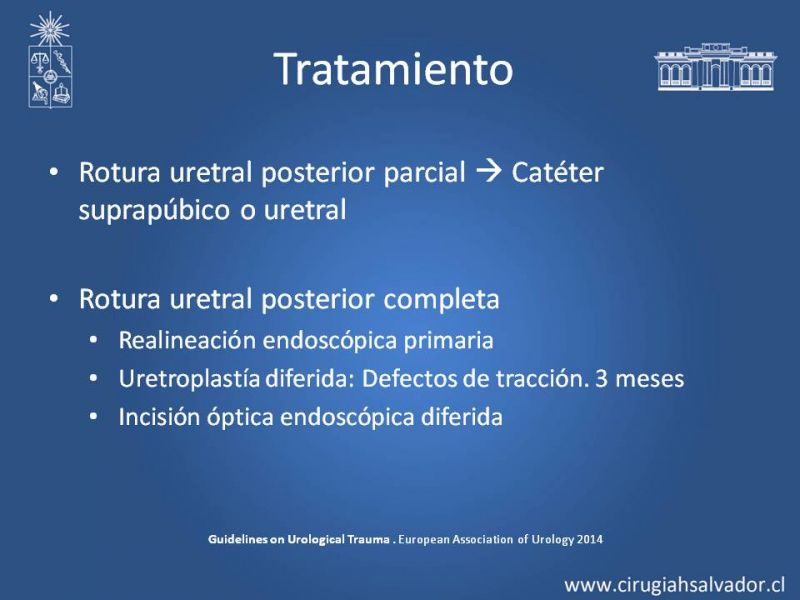 Tratamiento

• Rotura uretral posterior parcial → Catéter suprapúbico o uretral

• Rotura uretral posterior completa
  • Realineación endoscópica primaria
  • Uretroplastía diferida: Defectos de tracción. 3 meses
  • Incisión óptica endoscópica diferida

Guidelines on Urological Trauma . European Association of Urology 2014

www.cirugiahsalvador.cl